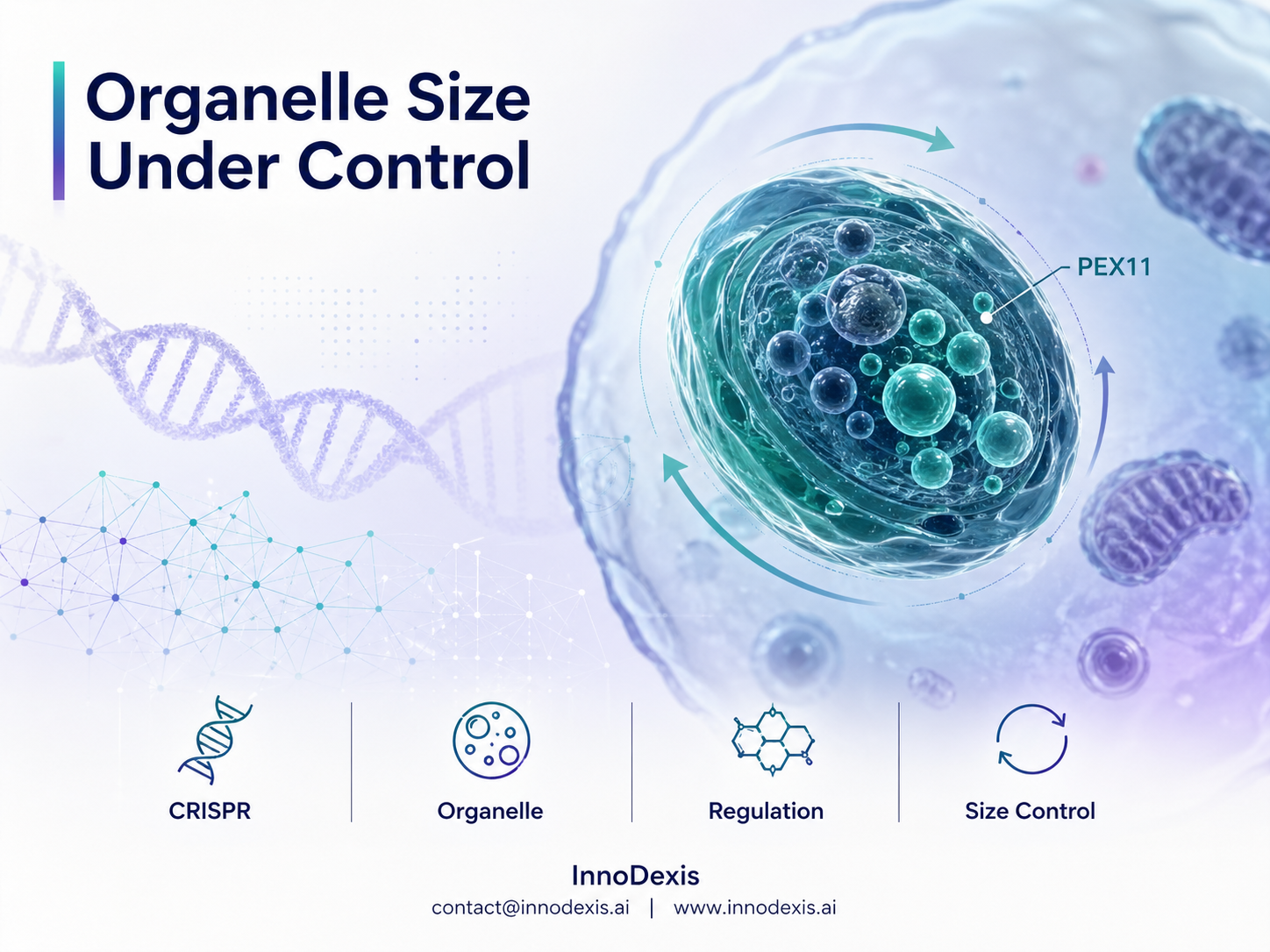 Organelle Size Under Control

PEX11

CRISPR

Organelle

Regulation

Size Control

InnoDexis
contact@innodexis.ai | www.innodexis.ai